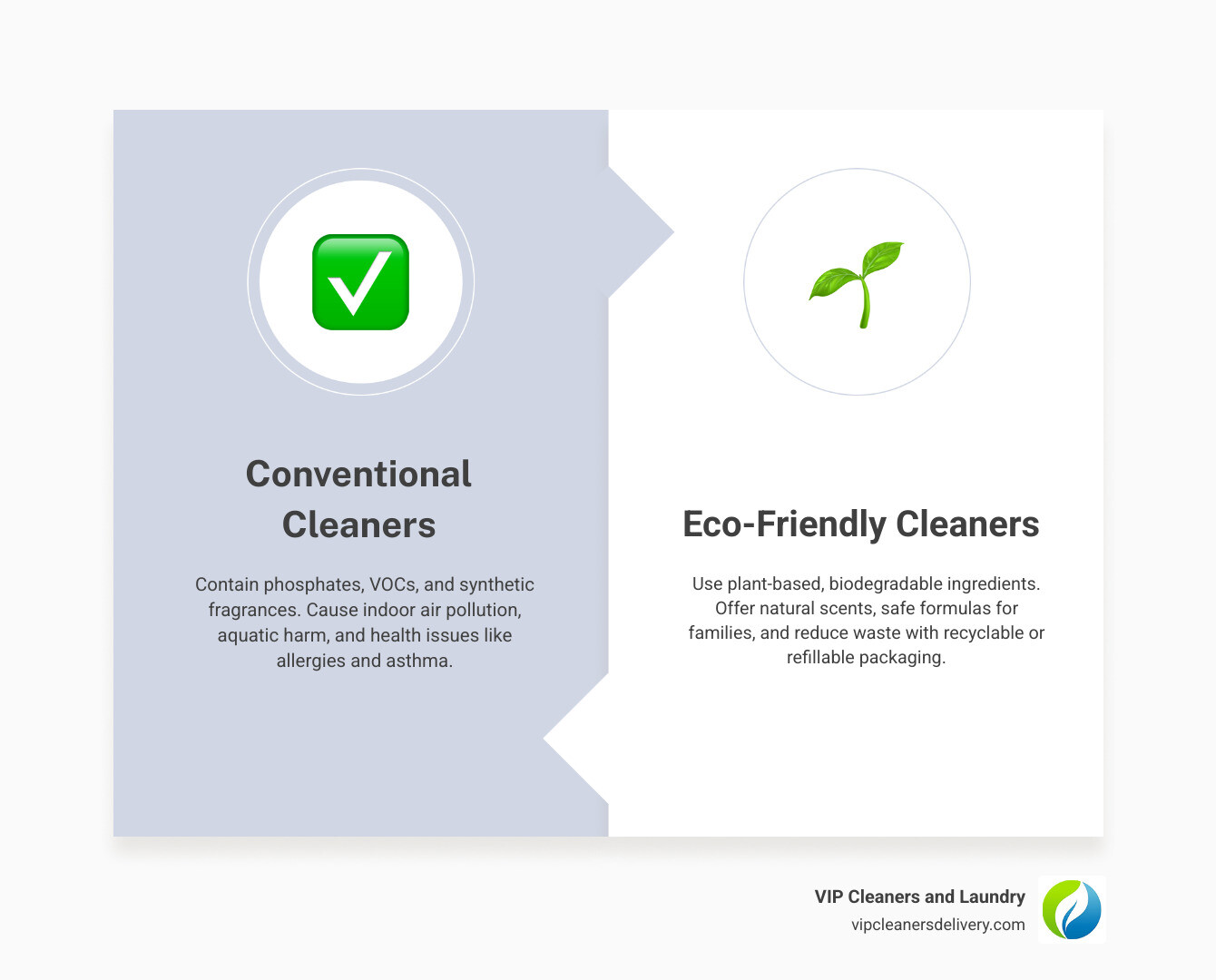 Conventional Cleaners

Contain phosphates, VOCs, and synthetic fragrances. Cause indoor air pollution, aquatic harm, and health issues like allergies and asthma.

Eco-Friendly Cleaners

Use plant-based, biodegradable ingredients. Offer natural scents, safe formulas for families, and reduce waste with recyclable or refillable packaging.

VIP Cleaners and Laundry
vipcleanersdelivery.com